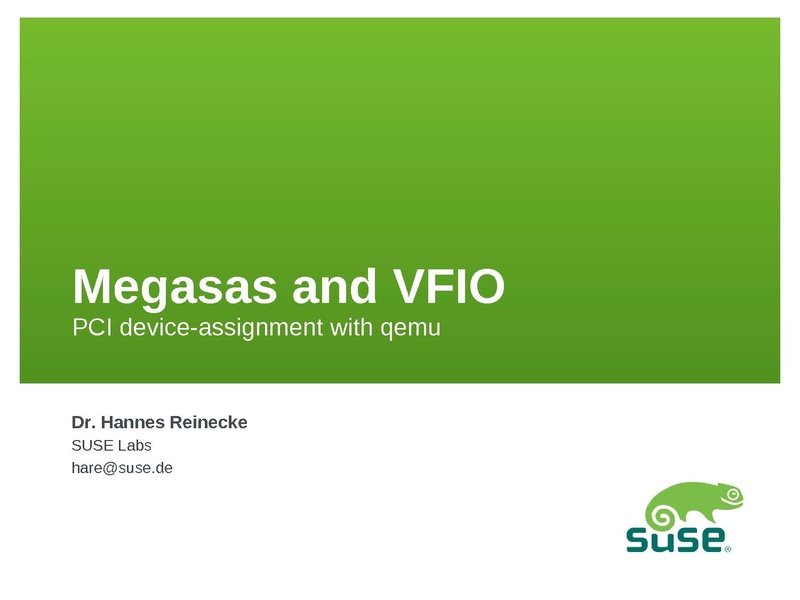 Megasas and VFIO
PCI device-assignment with qemu

Dr. Hannes Reinecke
SUSE Labs
hare@suse.de

SUSE®